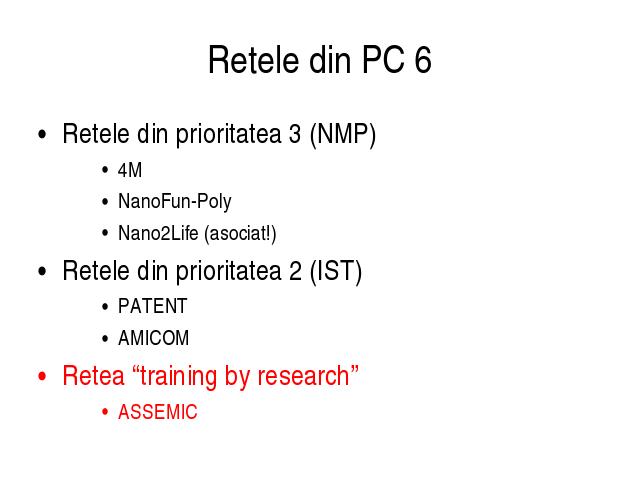 Retele din PC 6

• Retele din prioritatea 3 (NMP)
  • 4M
  • NanoFun-Poly
  • Nano2Life (asociat!)
• Retele din prioritatea 2 (IST)
  • PATENT
  • AMICOM
• Retea “training by research”
  • ASSEMIC